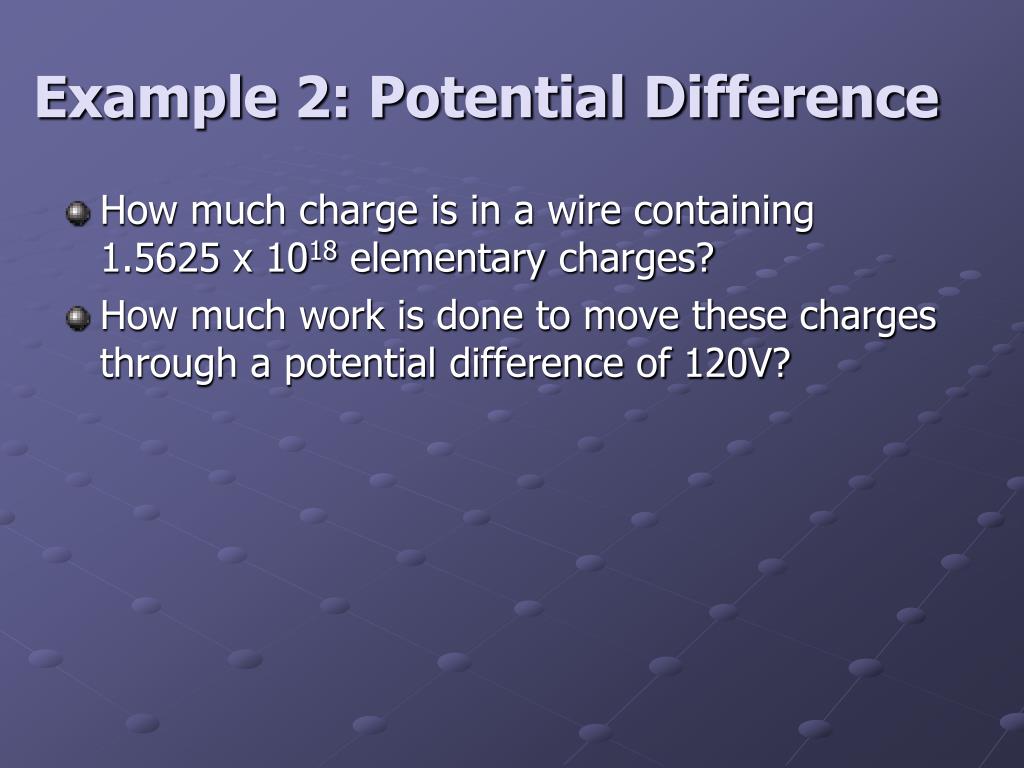 Example 2: Potential Difference

How much charge is in a wire containing $1.5625 \times 10^{18}$ elementary charges?

How much work is done to move these charges through a potential difference of 120V?